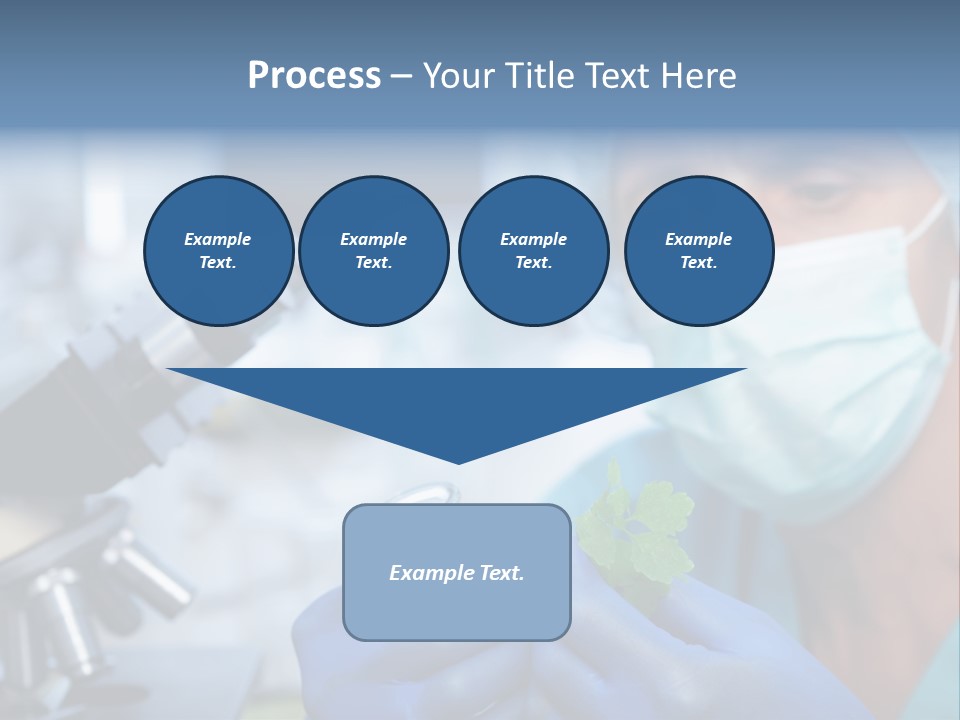 Process – Your Title Text Here

Example Text.

Example Text.

Example Text.

Example Text.

Example Text.